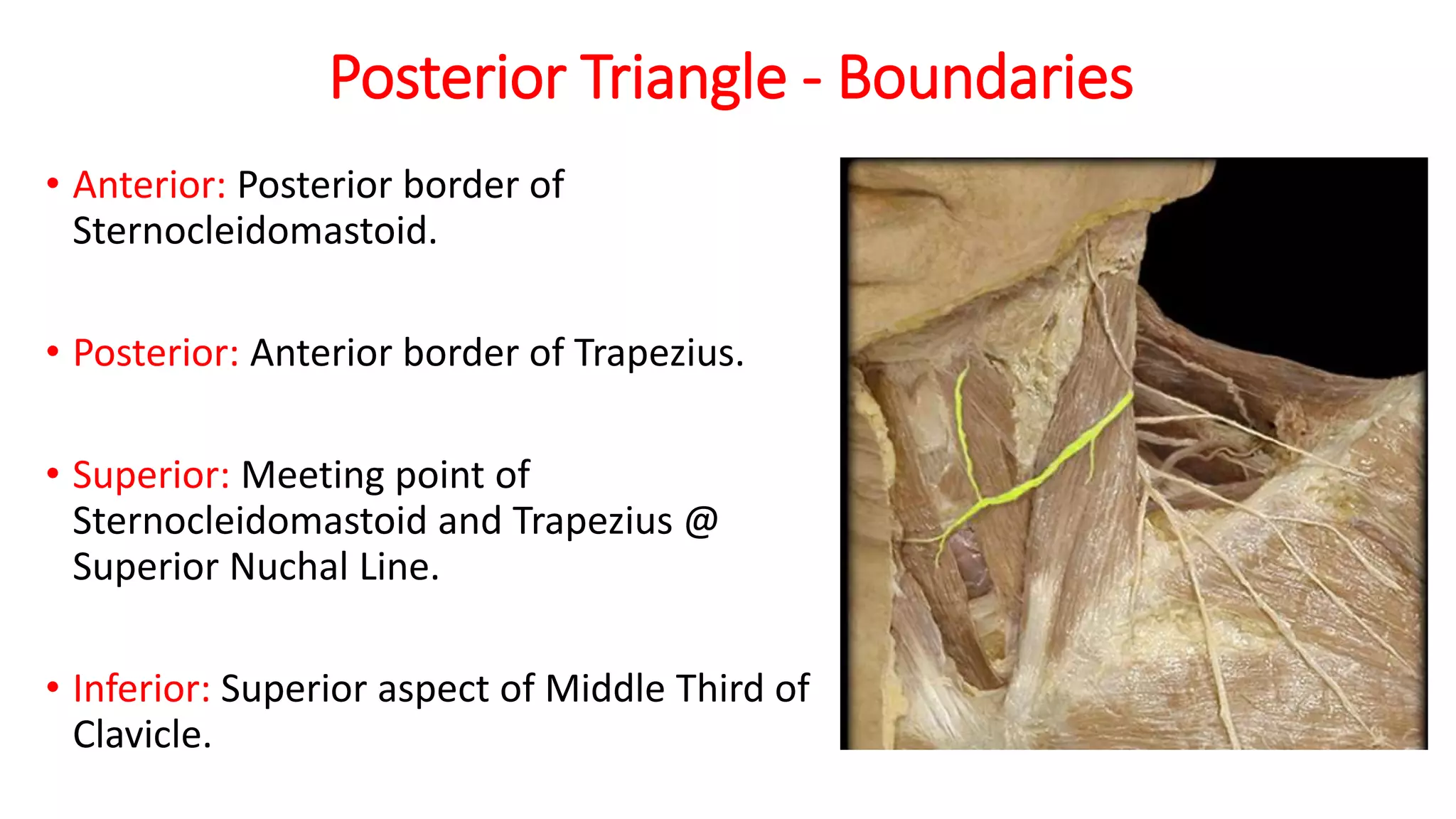 Posterior Triangle - Boundaries

• Anterior: Posterior border of Sternocleidomastoid.

• Posterior: Anterior border of Trapezius.

• Superior: Meeting point of Sternocleidomastoid and Trapezius @ Superior Nuchal Line.

• Inferior: Superior aspect of Middle Third of Clavicle.